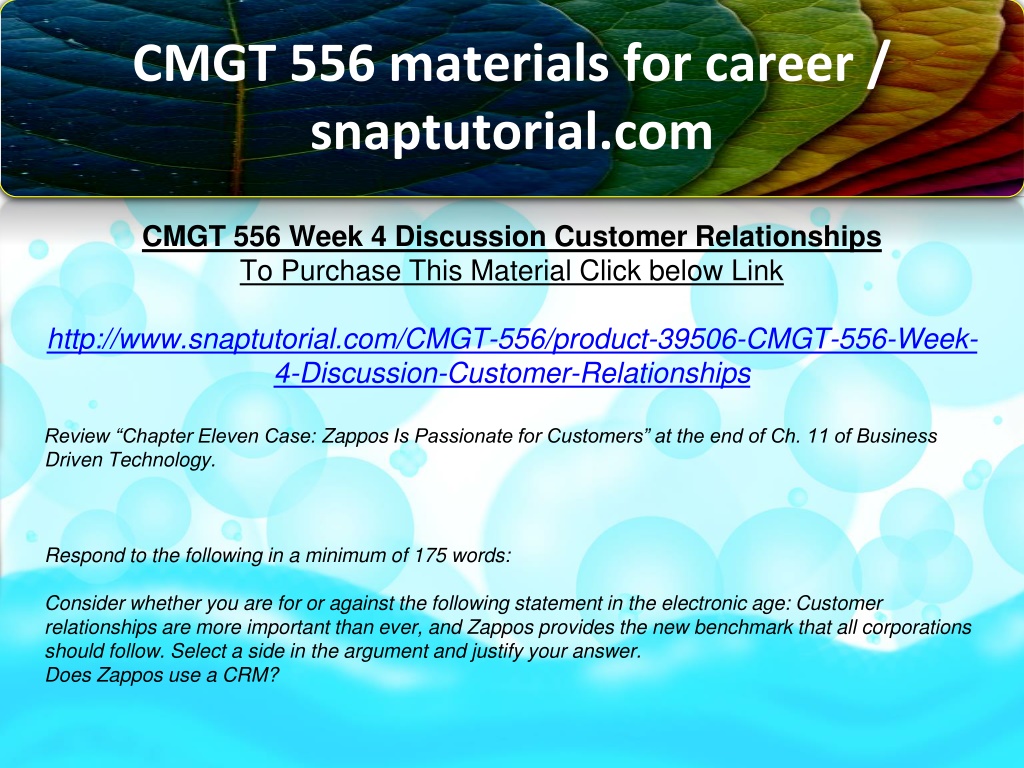 CMGT 556 materials for career / snaptutorial.com

CMGT 556 Week 4 Discussion Customer Relationships
To Purchase This Material Click below Link

http://www.snaptutorial.com/CMGT-556/product-39506-CMGT-556-Week-4-Discussion-Customer-Relationships

Review “Chapter Eleven Case: Zappos Is Passionate for Customers” at the end of Ch. 11 of Business Driven Technology.

Respond to the following in a minimum of 175 words:

Consider whether you are for or against the following statement in the electronic age: Customer relationships are more important than ever, and Zappos provides the new benchmark that all corporations should follow. Select a side in the argument and justify your answer.
Does Zappos use a CRM?